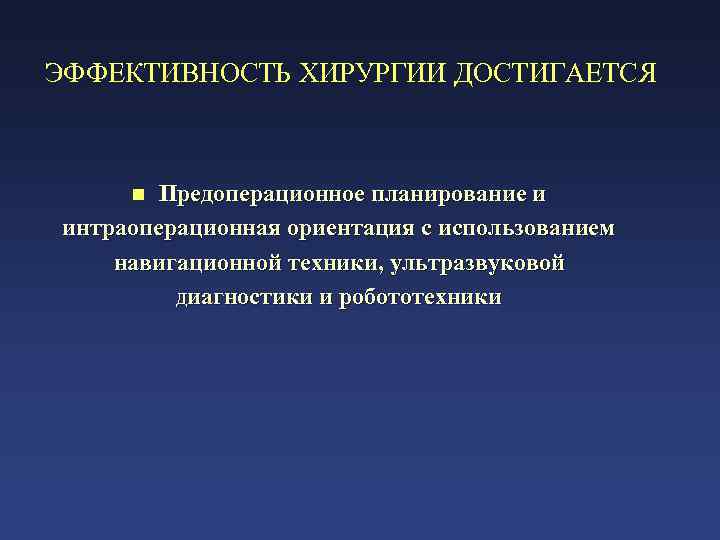 ЭФФЕКТИВНОСТЬ ХИРУРГИИ ДОСТИГАЕТСЯ

■ Предоперационное планирование и интраоперационная ориентация с использованием навигационной техники, ультразвуковой диагностики и робототехники